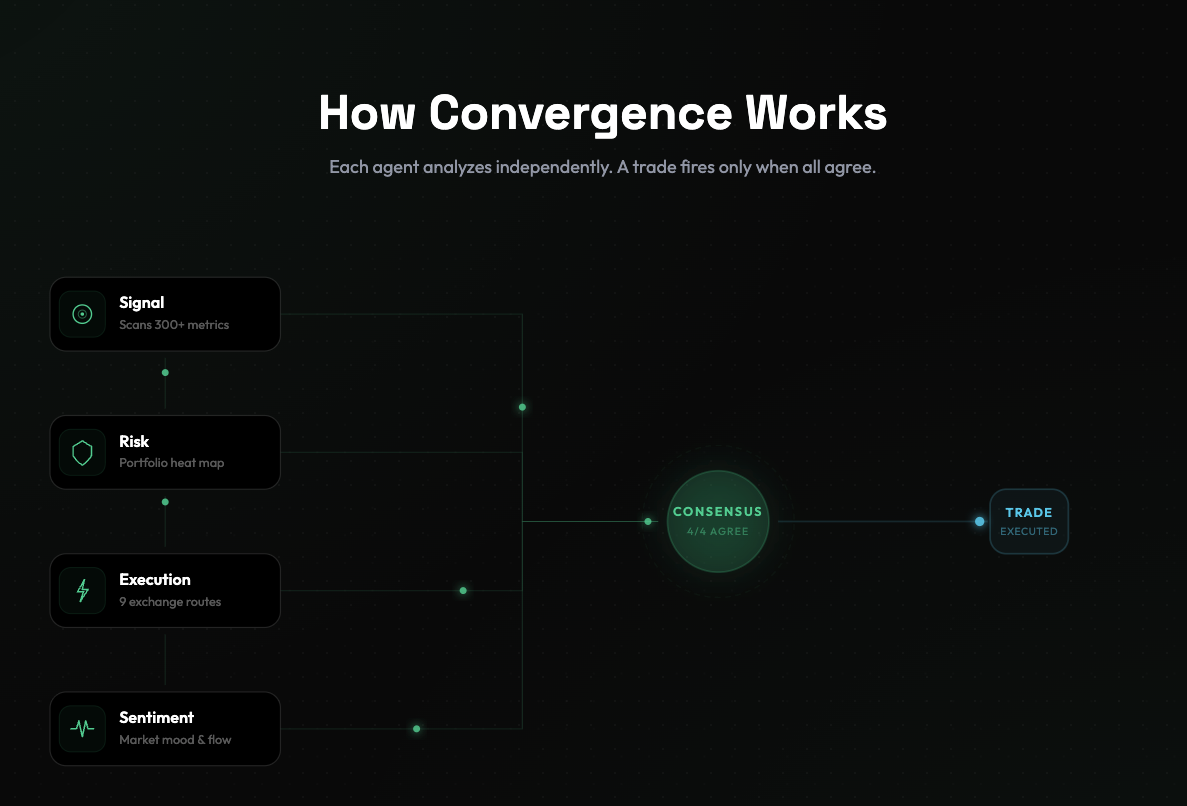 How Convergence Works

Each agent analyzes independently. A trade fires only when all agree.

Signal
Scans 300+ metrics

Risk
Portfolio heat map

Execution
9 exchange routes

Sentiment
Market mood & flow

CONSENSUS
4/4 AGREE

TRADE
EXECUTED